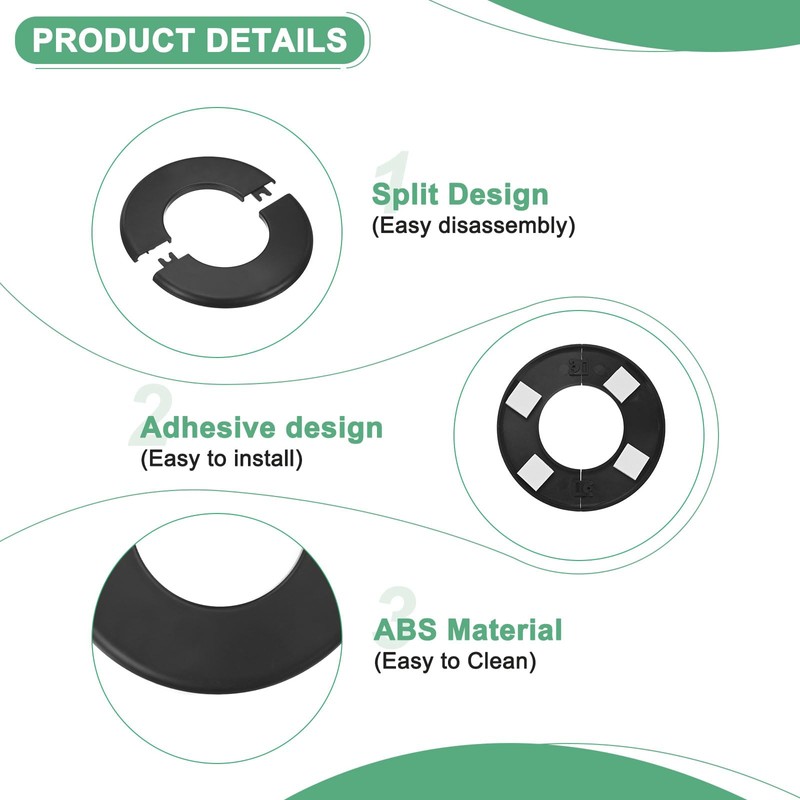 PRODUCT DETAILS

1
Split Design
(Easy disassembly)

2
Adhesive design
(Easy to install)

3
ABS Material
(Easy to Clean)